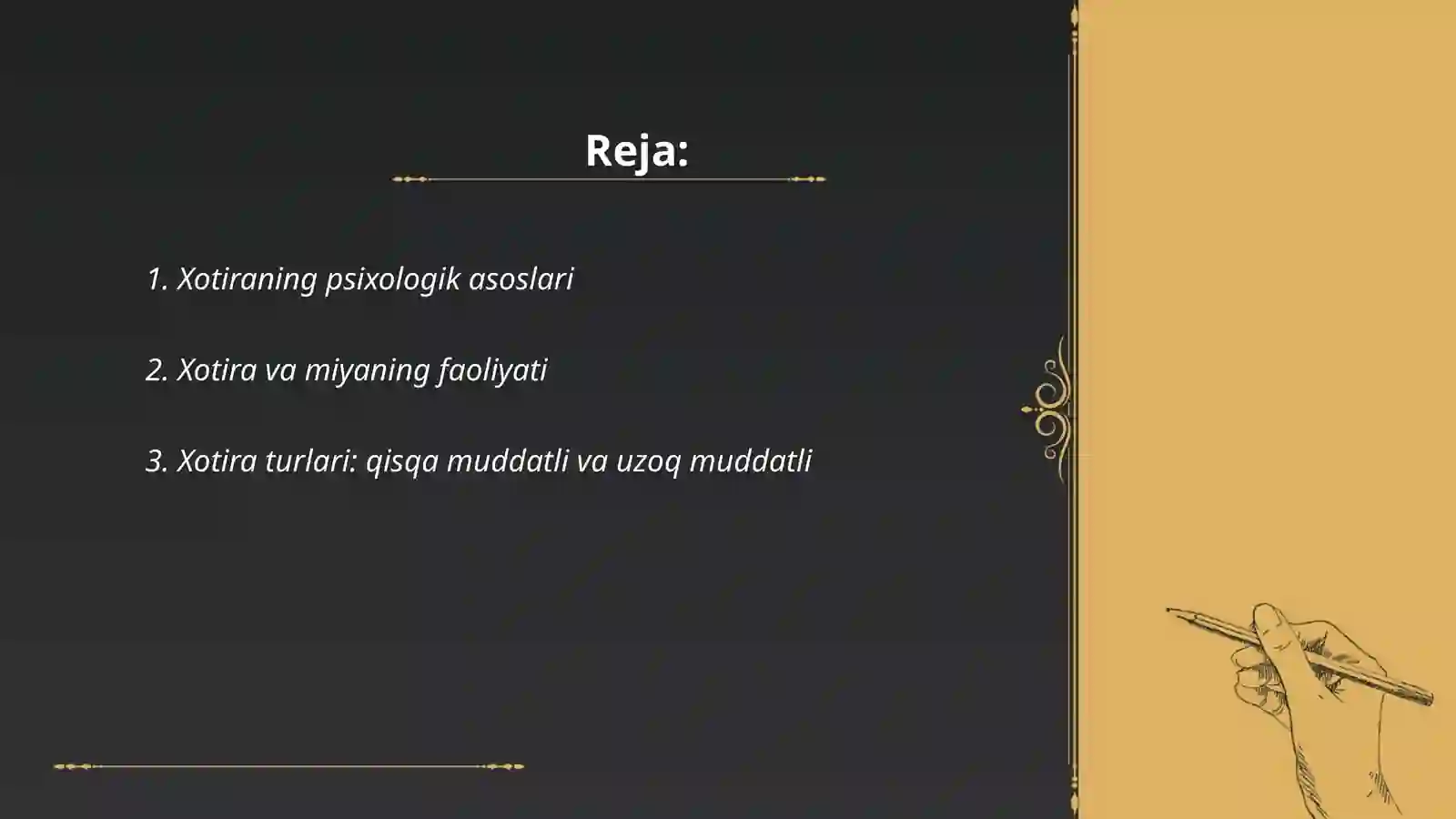 Reja:

1. Xotiraning psixologik asoslari

2. Xotira va miyaning faoliyati

3. Xotira turlari: qisqa muddatli va uzoq muddatli